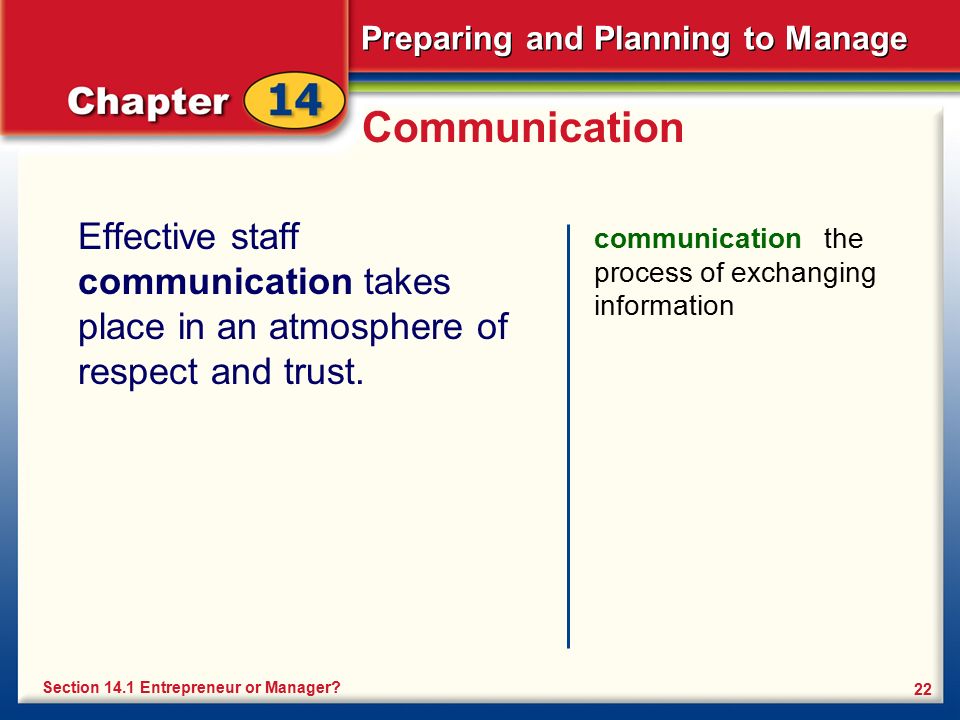 Preparing and Planning to Manage

Chapter 14

Communication

Effective staff communication takes place in an atmosphere of respect and trust.

communication the process of exchanging information

Section 14.1 Entrepreneur or Manager?

22